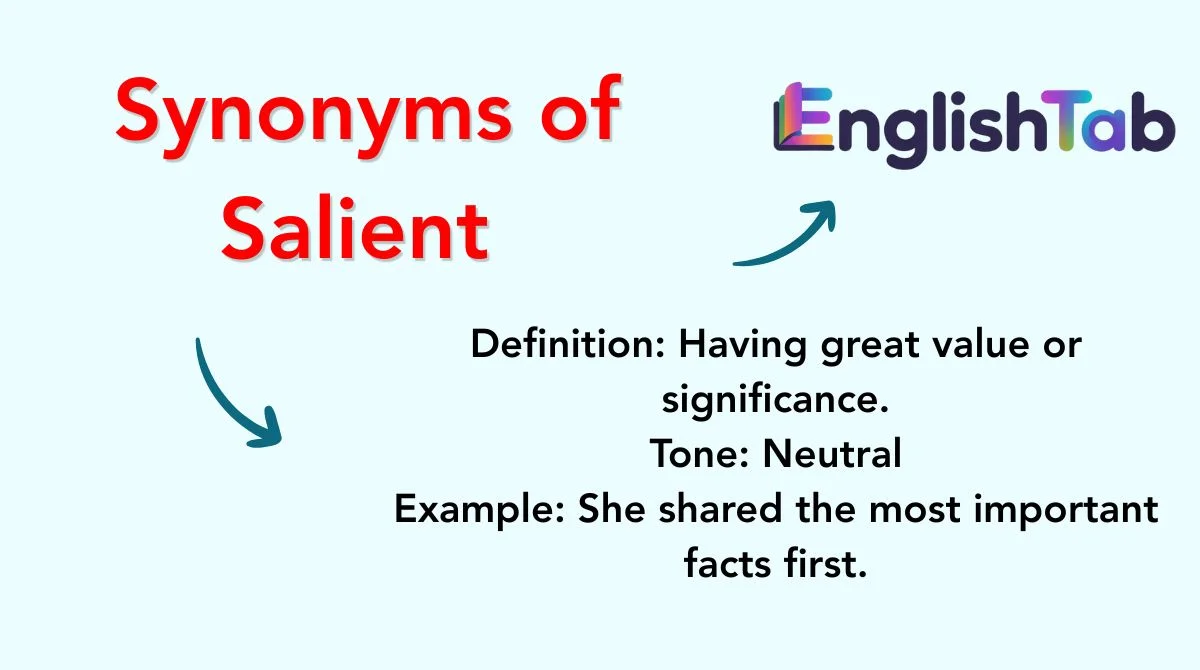 Synonyms of Salient

EnglishTab

Definition: Having great value or significance.
Tone: Neutral
Example: She shared the most important facts first.